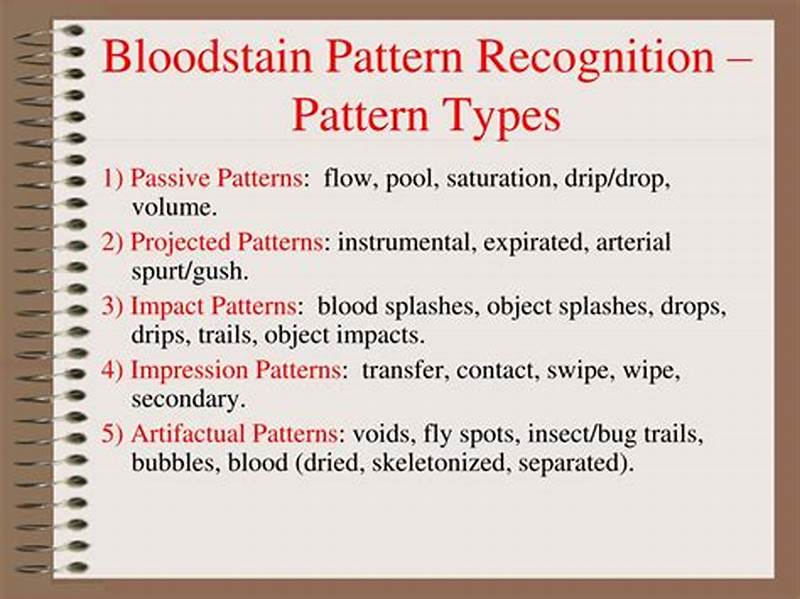 Bloodstain Pattern Recognition – Pattern Types

1) Passive Patterns: flow, pool, saturation, drip/drop, volume.

2) Projected Patterns: instrumental, expirated, arterial spurt/gush.

3) Impact Patterns: blood splashes, object splashes, drops, drips, trails, object impacts.

4) Impression Patterns: transfer, contact, swipe, wipe, secondary.

5) Artifactual Patterns: voids, fly spots, insect/bug trails, bubbles, blood (dried, skeletonized, separated).